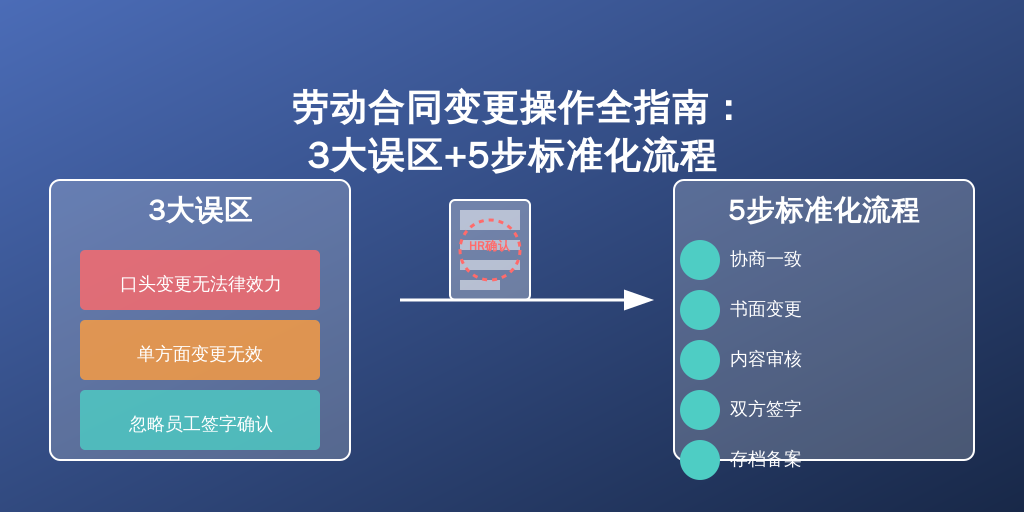 劳动合同变更操作全指南：
3大误区+5步标准化流程

3大误区

口头变更无法律效力

单方面变更无效

忽略员工签字确认

HR确认

5步标准化流程

协商一致

书面变更

内容审核

双方签字

存档备案